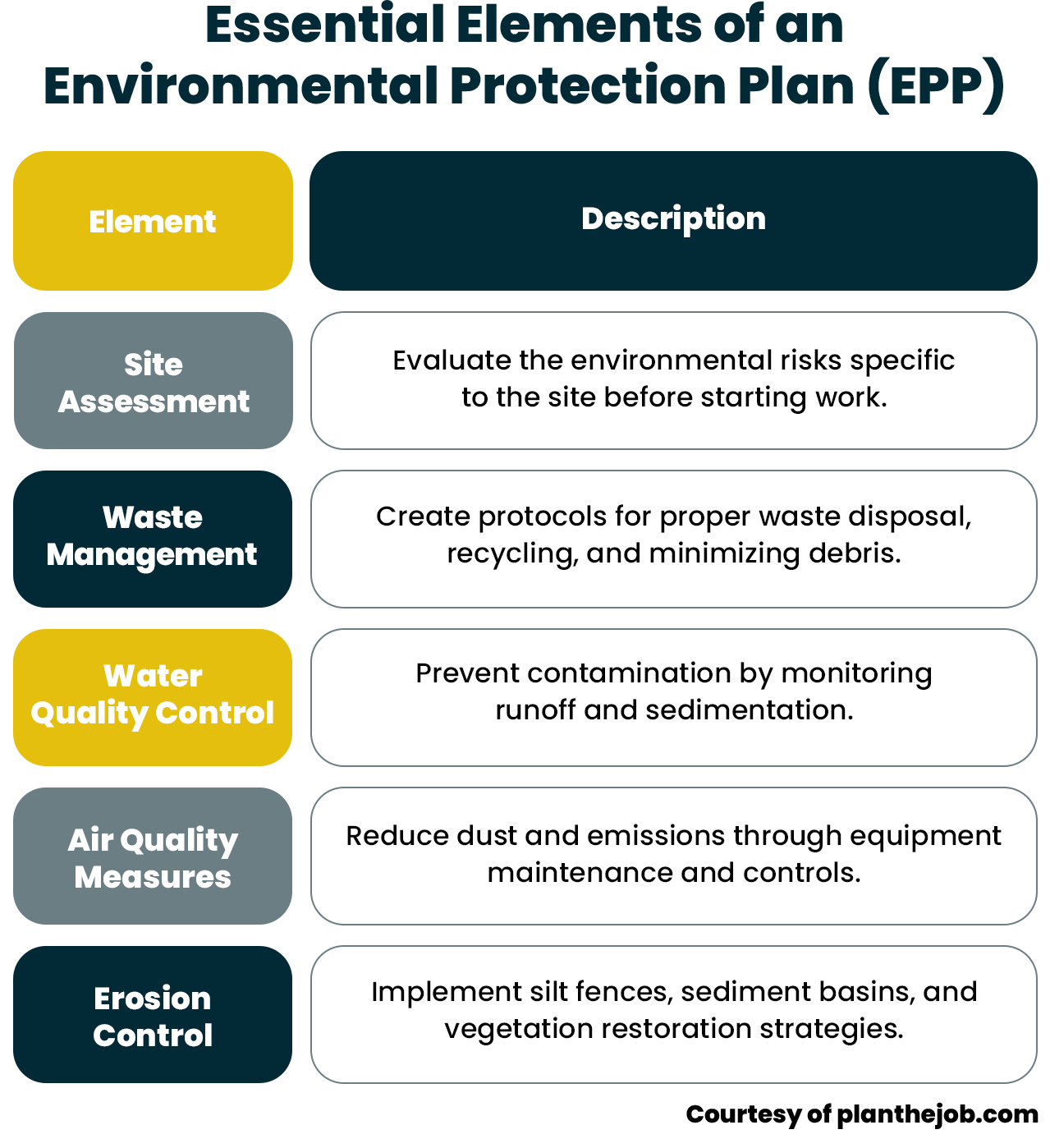 Essential Elements of an Environmental Protection Plan (EPP)

| Element | Description |
|---|---|
| Site Assessment | Evaluate the environmental risks specific to the site before starting work. |
| Waste Management | Create protocols for proper waste disposal, recycling, and minimizing debris. |
| Water Quality Control | Prevent contamination by monitoring runoff and sedimentation. |
| Air Quality Measures | Reduce dust and emissions through equipment maintenance and controls. |
| Erosion Control | Implement silt fences, sediment basins, and vegetation restoration strategies. |

Courtesy of planthejob.com